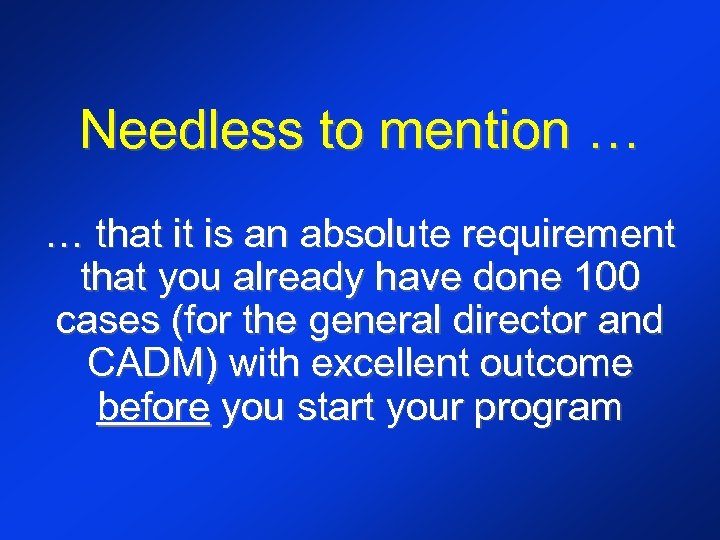 Needless to mention …

… that it is an absolute requirement that you already have done 100 cases (for the general director and CADM) with excellent outcome before you start your program